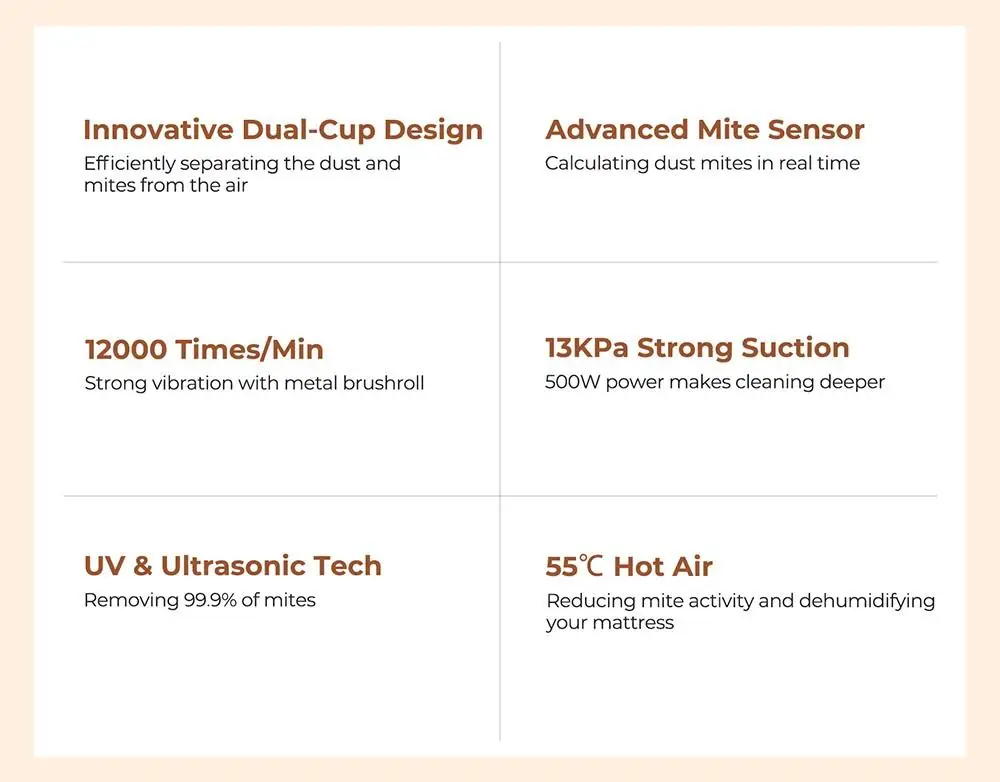 Innovative Dual-Cup Design
Efficiently separating the dust and mites from the air

Advanced Mite Sensor
Calculating dust mites in real time

12000 Times/Min
Strong vibration with metal brushroll

13KPa Strong Suction
500W power makes cleaning deeper

UV & Ultrasonic Tech
Removing 99.9% of mites

55℃ Hot Air
Reducing mite activity and dehumidifying your mattress